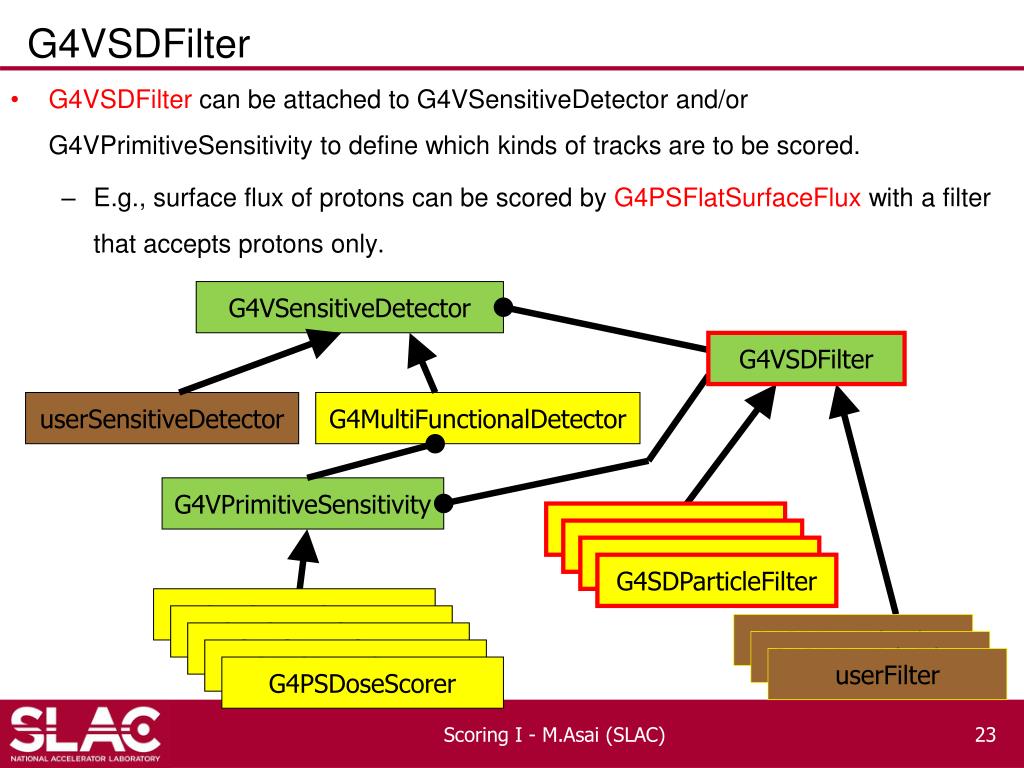 G4VSDFilter

• G4VSDFilter can be attached to G4VSensitiveDetector and/or G4VPrimitiveSensitivity to define which kinds of tracks are to be scored.

– E.g., surface flux of protons can be scored by G4PSFlatSurfaceFlux with a filter that accepts protons only.

G4VSensitiveDetector

G4VSDFilter

userSensitiveDetector

G4MultiFunctionalDetector

G4VPrimitiveSensitivity

G4SDParticleFilter

G4PSDoseScorer

userFilter

SLAC
NATIONAL ACCELERATOR LABORATORY

Scoring I - M.Asai (SLAC)

23